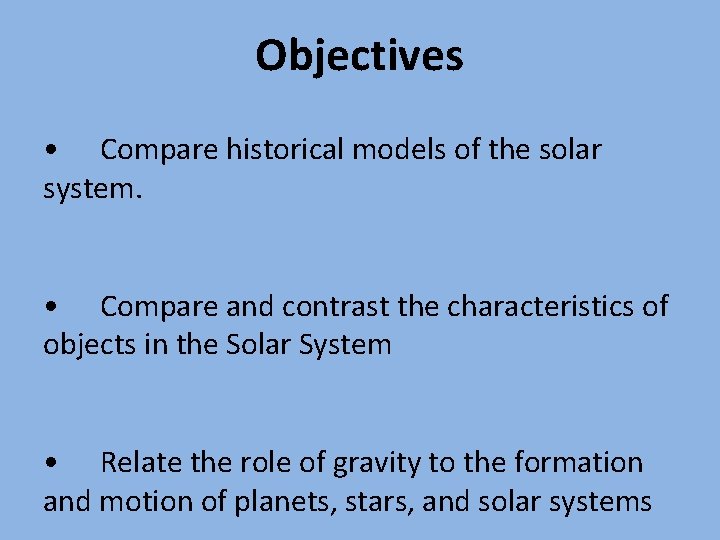 Objectives

• Compare historical models of the solar system.

• Compare and contrast the characteristics of objects in the Solar System

• Relate the role of gravity to the formation and motion of planets, stars, and solar systems